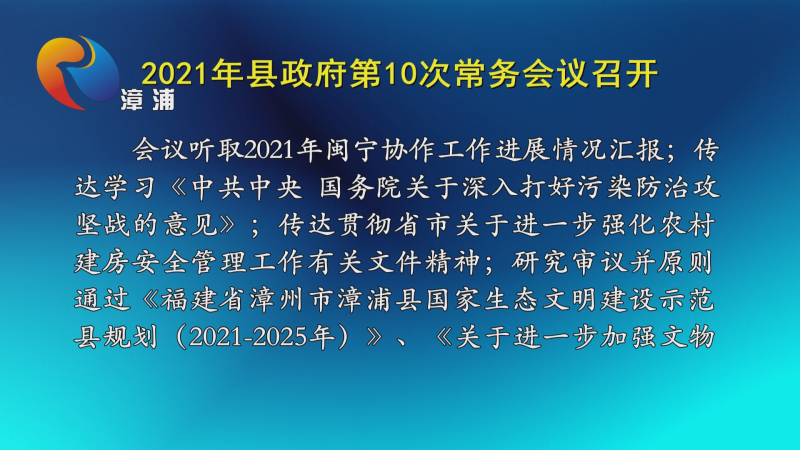 漳浦

2021年县政府第10次常务会议召开

会议听取2021年闽宁协作工作进展情况汇报；传达学习《中共中央 国务院关于深入打好污染防治攻坚战的意见》；传达贯彻省市关于进一步强化农村建房安全管理工作有关文件精神；研究审议并原则通过《福建省漳州市漳浦县国家生态文明建设示范县规划（2021-2025年）》、《关于进一步加强文物